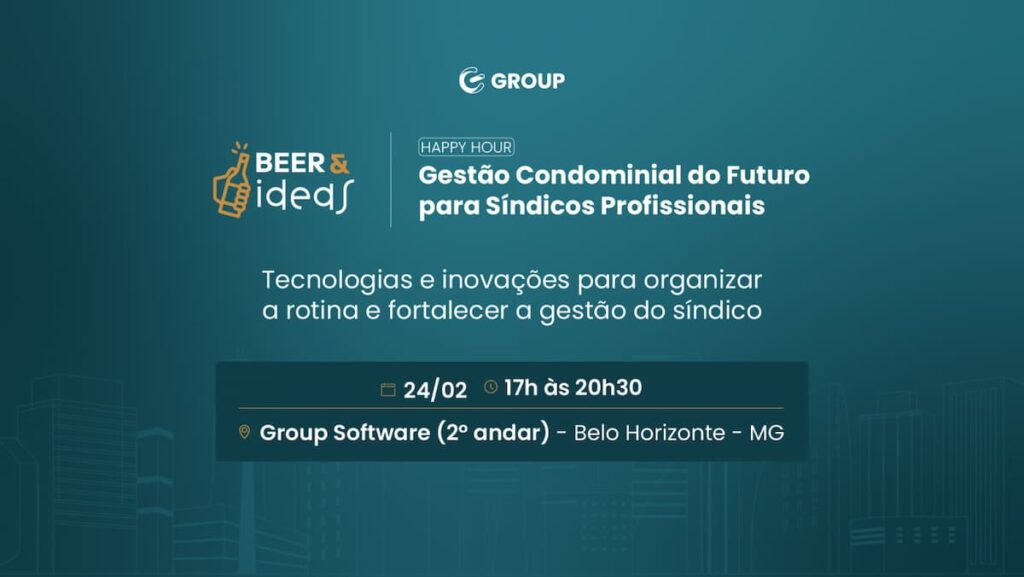 GROUP

BEER & ideas

HAPPY HOUR

Gestão Condominial do Futuro para Síndicos Profissionais

Tecnologias e inovações para organizar a rotina e fortalecer a gestão do síndico

24/02 17h às 20h30

Group Software (2º andar) - Belo Horizonte - MG